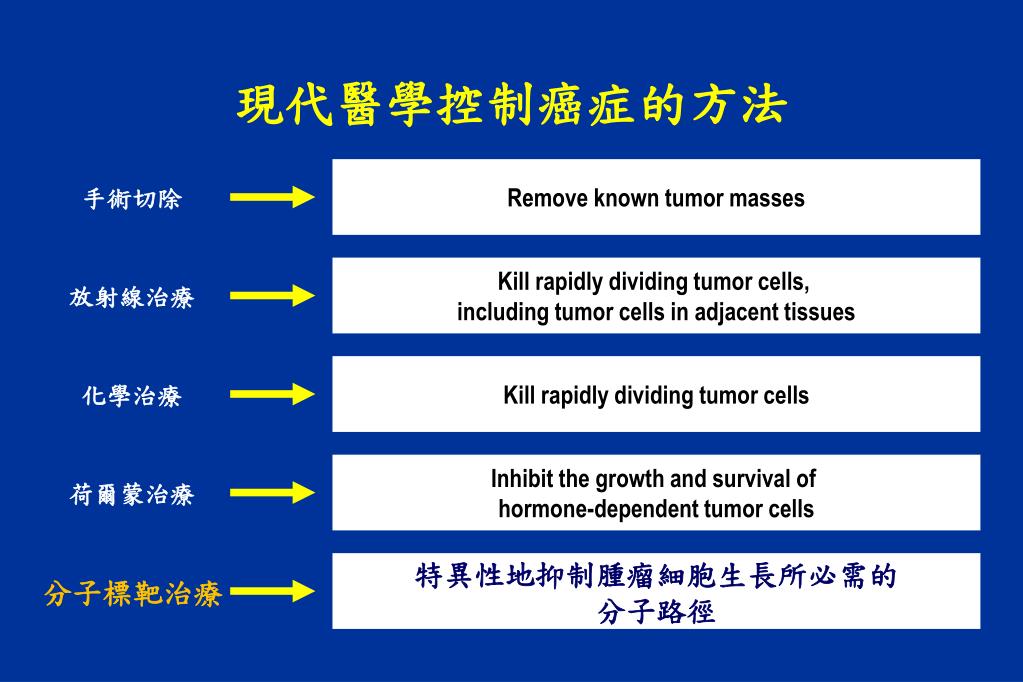 現代醫學控制癌症的方法

手術切除

Remove known tumor masses

放射線治療

Kill rapidly dividing tumor cells, including tumor cells in adjacent tissues

化學治療

Kill rapidly dividing tumor cells

荷爾蒙治療

Inhibit the growth and survival of hormone-dependent tumor cells

分子標靶治療

特異性地抑制腫瘤細胞生長所必需的分子路徑